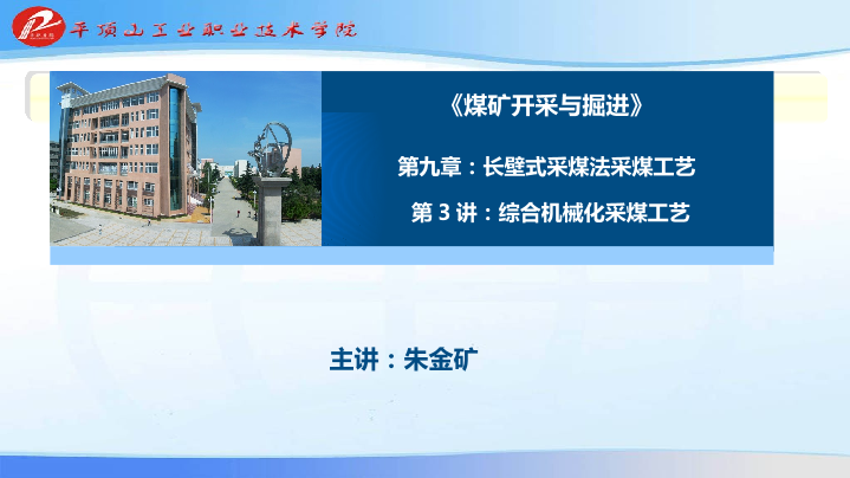 平顶山工业职业技术学院

《煤矿开采与掘进》

第九章：长壁式采煤法采煤工艺

第 3 讲：综合机械化采煤工艺

主讲：朱金矿